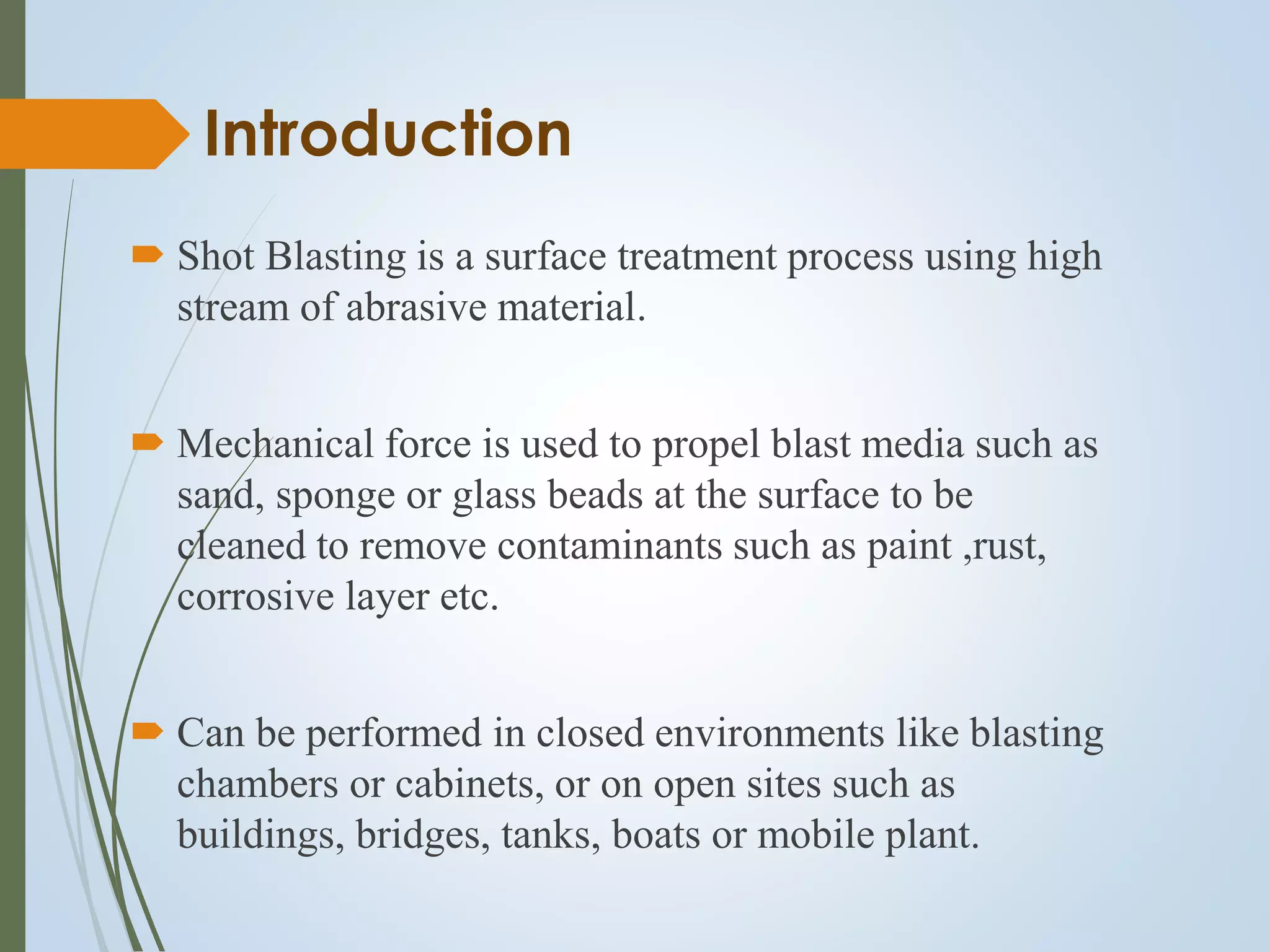 Introduction

Shot Blasting is a surface treatment process using high stream of abrasive material.

Mechanical force is used to propel blast media such as sand, sponge or glass beads at the surface to be cleaned to remove contaminants such as paint ,rust, corrosive layer etc.

Can be performed in closed environments like blasting chambers or cabinets, or on open sites such as buildings, bridges, tanks, boats or mobile plant.